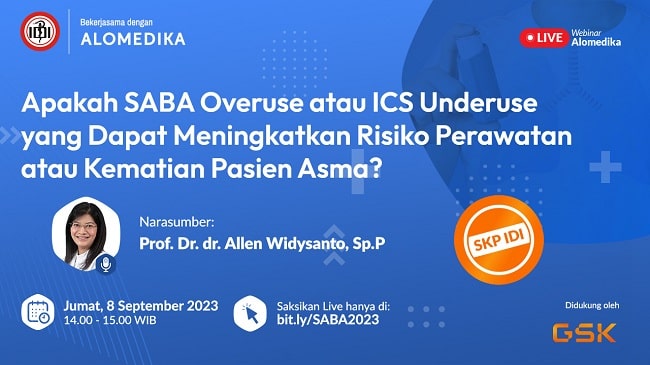 IDI

Bekerjasama dengan
ALOMEDIKA

LIVE Webinar Alomedika

Apakah SABA Overuse atau ICS Underuse yang Dapat Meningkatkan Risiko Perawatan atau Kematian Pasien Asma?

Narasumber:
Prof. Dr. dr. Allen Widysanto, Sp.P

SKP IDI

Jumat, 8 September 2023
14.00 - 15.00 WIB

Saksikan Live hanya di:
bit.ly/SABA2023

Didukung oleh
GSK